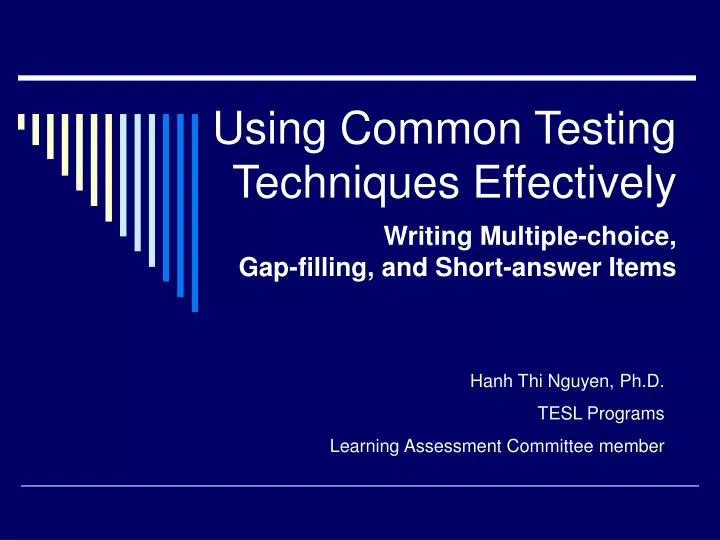 Using Common Testing Techniques Effectively

Writing Multiple-choice, Gap-filling, and Short-answer Items

Hanh Thi Nguyen, Ph.D.

TESL Programs

Learning Assessment Committee member